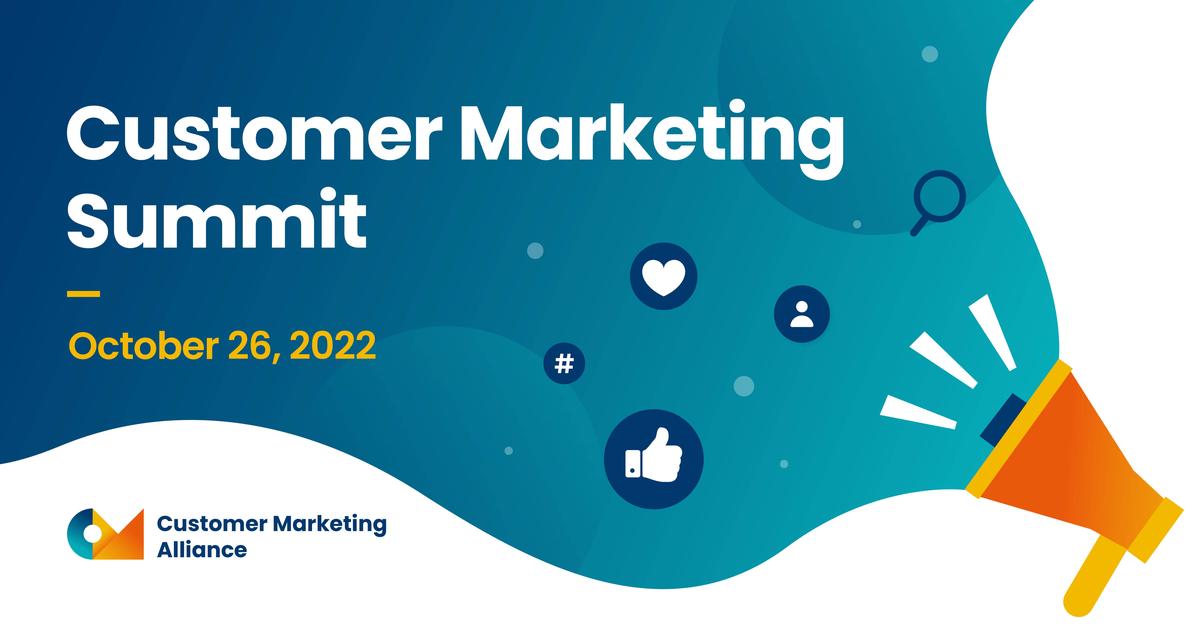 Customer Marketing Summit

October 26, 2022

#

Customer Marketing Alliance